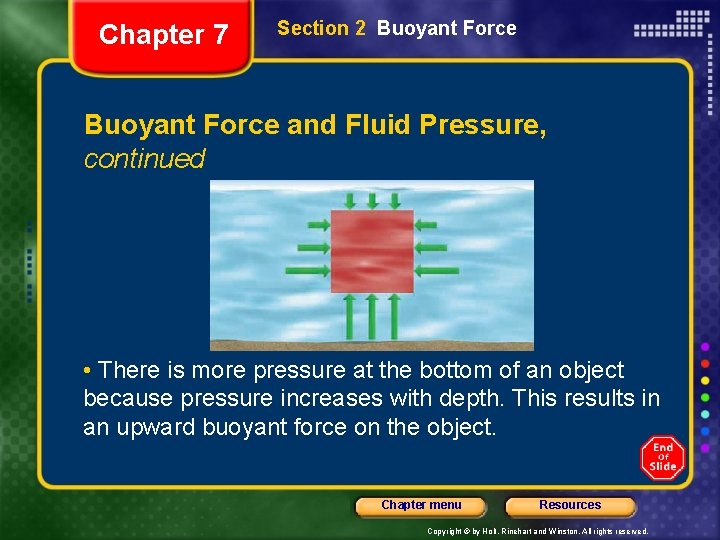 Chapter 7

Section 2 Buoyant Force

Buoyant Force and Fluid Pressure, continued

• There is more pressure at the bottom of an object because pressure increases with depth. This results in an upward buoyant force on the object.

End Of Slide

Chapter menu

Resources

Copyright © by Holt, Rinehart and Winston. All rights reserved.